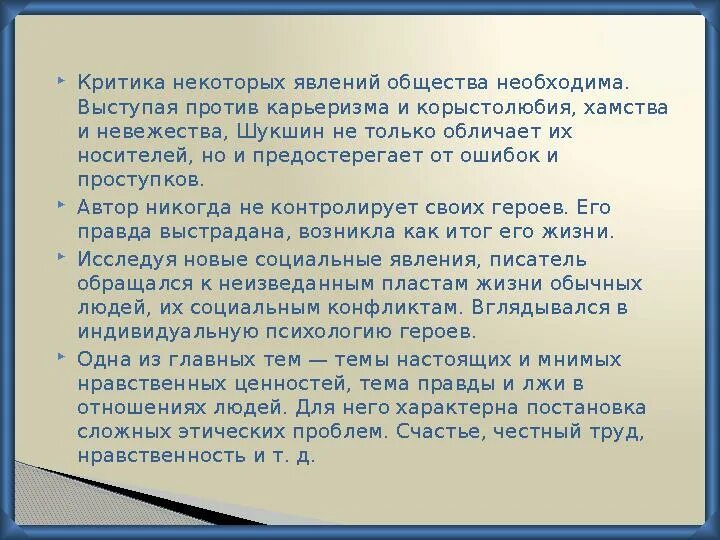 Критика некоторых явлений общества необходима. Выступая против карьеризма и корыстолюбия, хамства и невежества, Шукшин не только обличает их носителей, но и предостерегает от ошибок и проступков.

Автор никогда не контролирует своих героев. Его правда выстрадана, возникла как итог его жизни.

Исследуя новые социальные явления, писатель обращался к неизведанным пластам жизни обычных людей, их социальным конфликтам. Вглядывался в индивидуальную психологию героев.

Одна из главных тем — темы настоящих и мнимых нравственных ценностей, тема правды и лжи в отношениях людей. Для него характерна постановка сложных этических проблем. Счастье, честный труд, нравственность и т. д.